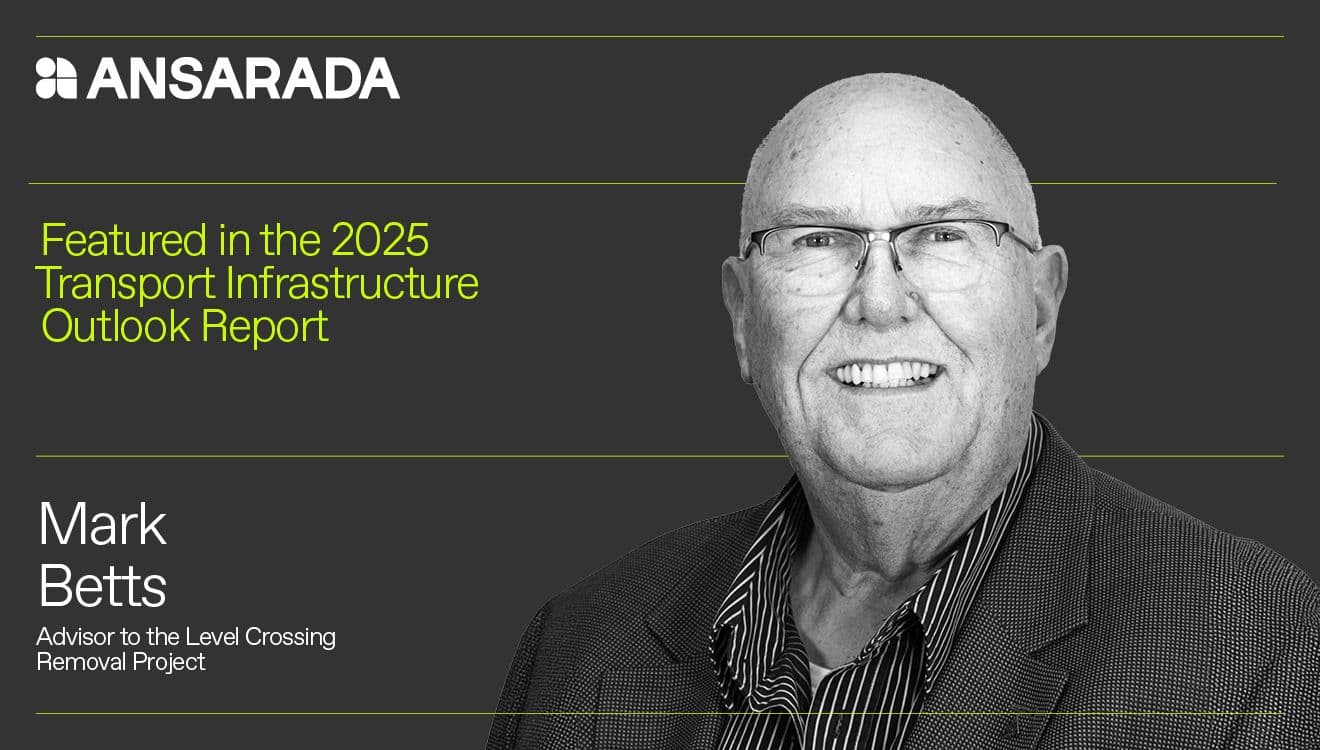 ANSARADA

Featured in the 2025 Transport Infrastructure Outlook Report

Mark Betts

Advisor to the Level Crossing Removal Project